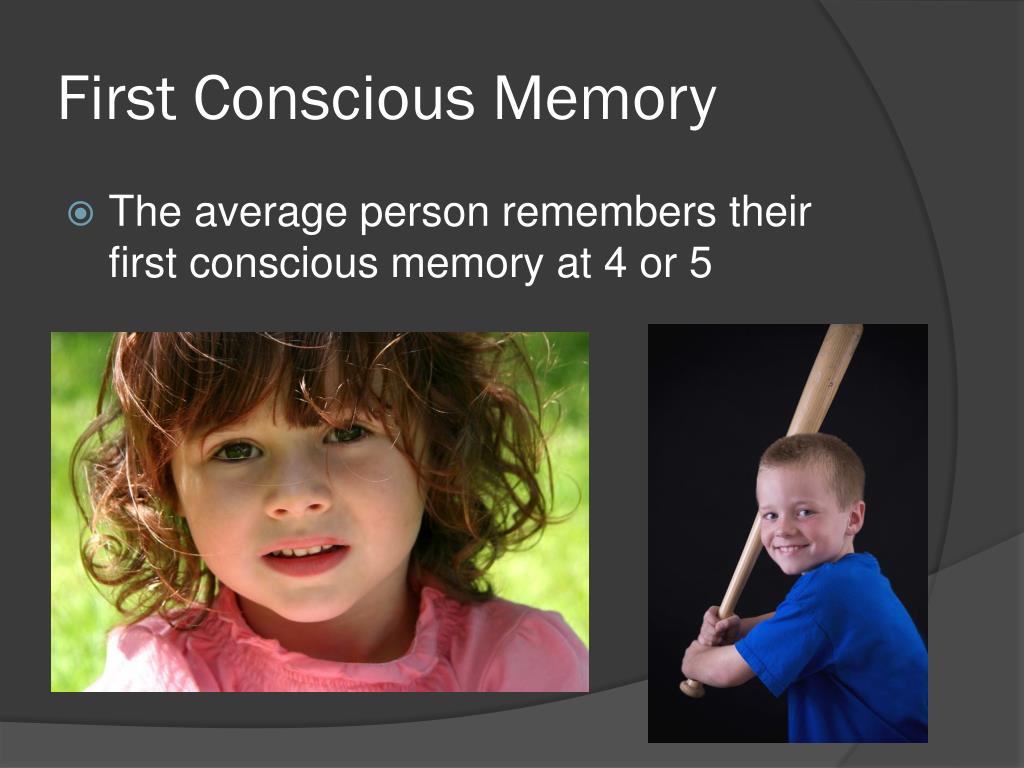 First Conscious Memory

The average person remembers their first conscious memory at 4 or 5